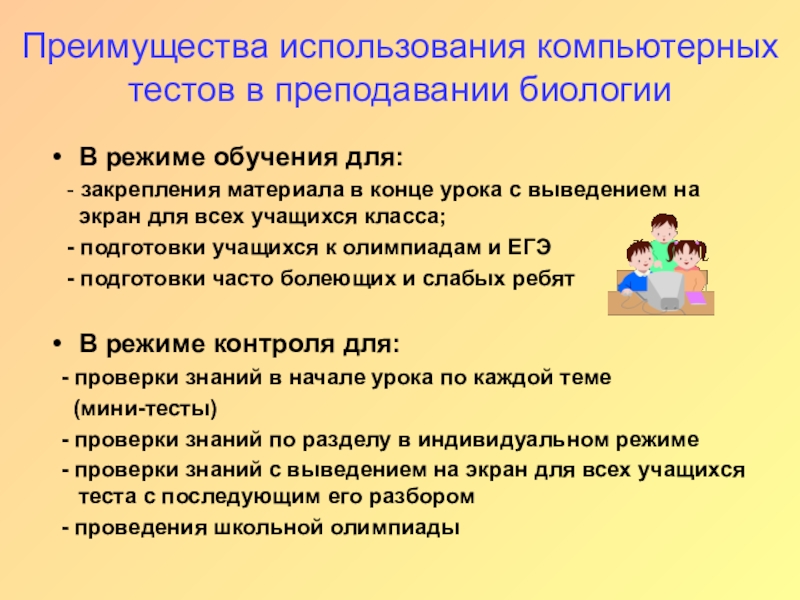 Преимущества использования компьютерных тестов в преподавании биологии

• В режиме обучения для:

- закрепления материала в конце урока с выведением на экран для всех учащихся класса;

- подготовки учащихся к олимпиадам и ЕГЭ

- подготовки часто болеющих и слабых ребят

• В режиме контроля для:

- проверки знаний в начале урока по каждой теме (мини-тесты)

- проверки знаний по разделу в индивидуальном режиме

- проверки знаний с выведением на экран для всех учащихся теста с последующим его разбором

- проведения школьной олимпиады